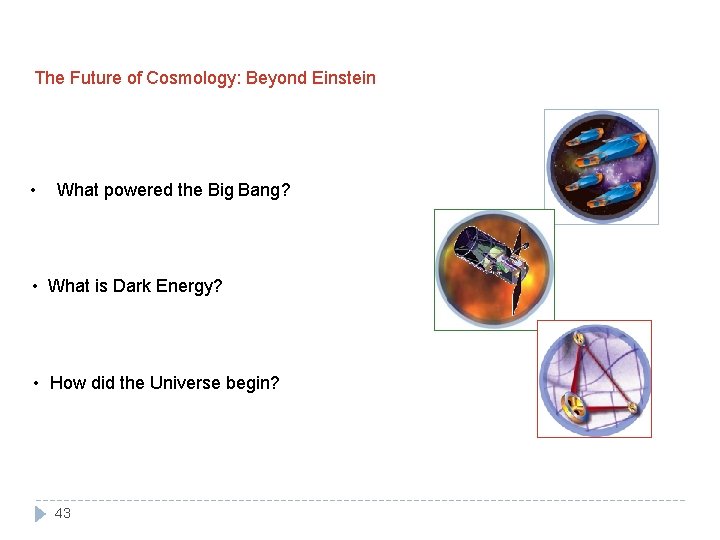 The Future of Cosmology: Beyond Einstein

• What powered the Big Bang?

• What is Dark Energy?

• How did the Universe begin?

43